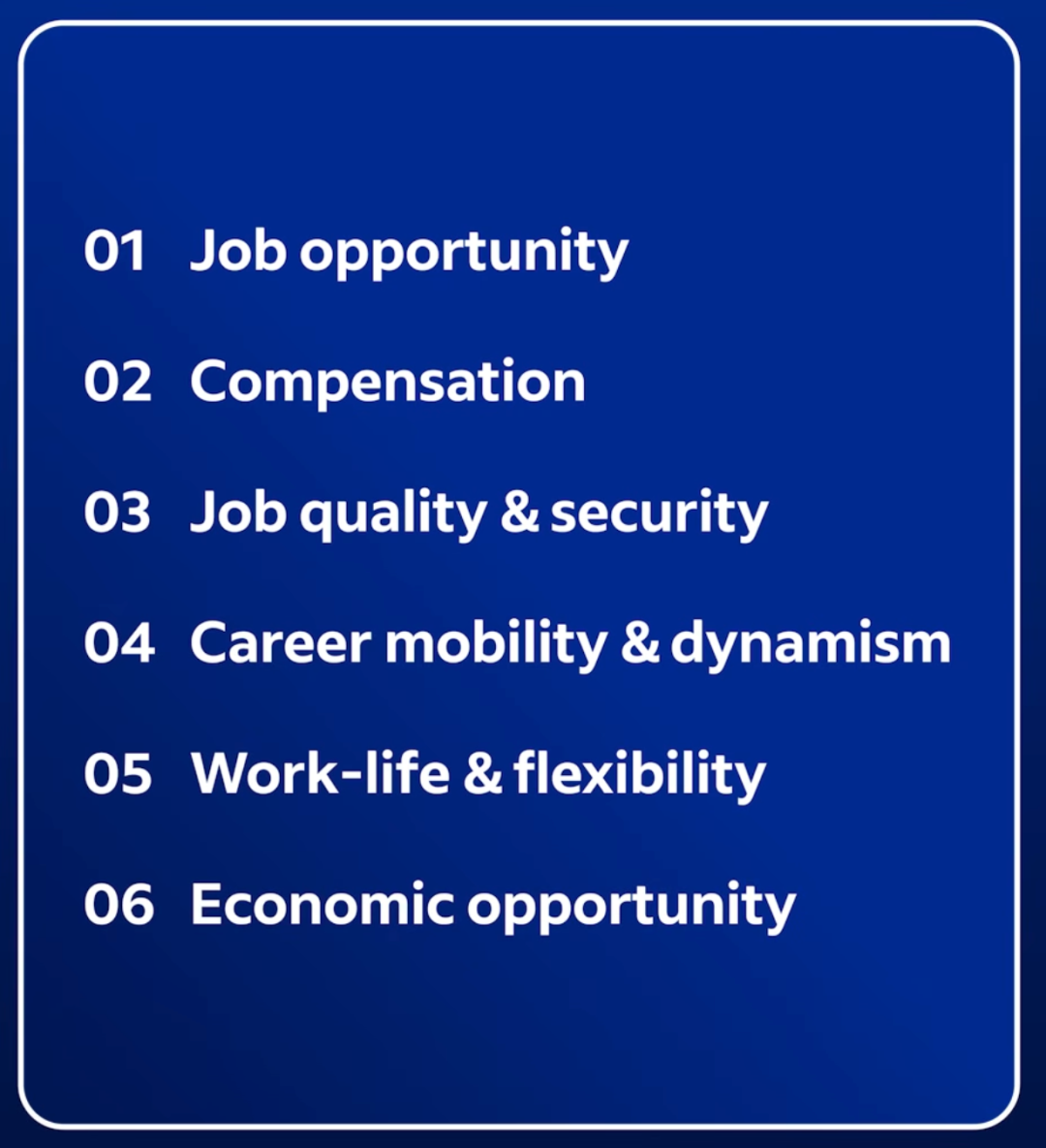 01 Job opportunity

02 Compensation

03 Job quality & security

04 Career mobility & dynamism

05 Work-life & flexibility

06 Economic opportunity